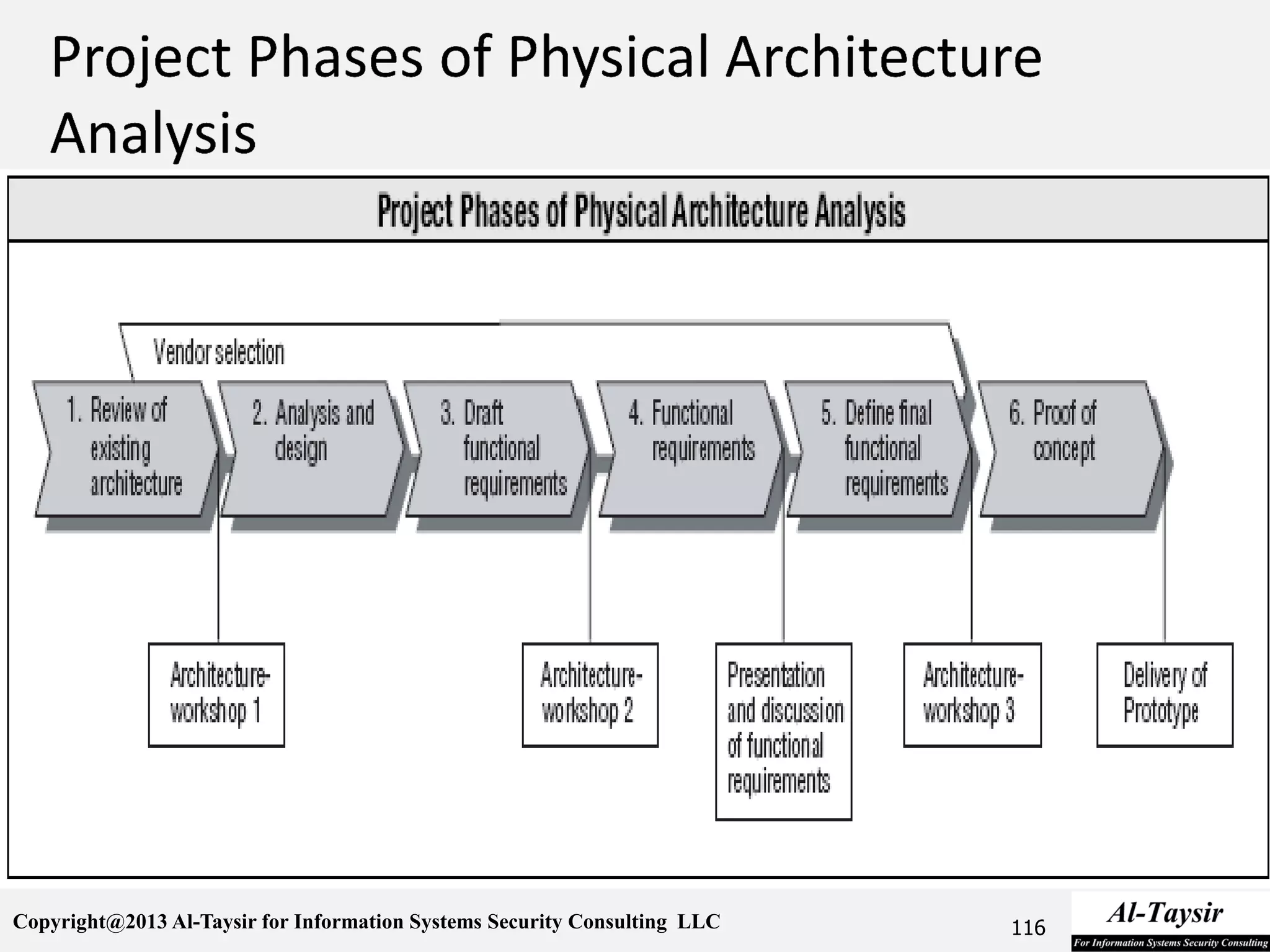 Project Phases of Physical Architecture Analysis

Project Phases of Physical Architecture Analysis

Vendor selection

1. Review of existing architecture

2. Analysis and design

3. Draft functional requirements

4. Functional requirements

5. Define final functional requirements

6. Proof of concept

Architecture-workshop 1

Architecture-workshop 2

Presentation and discussion of functional requirements

Architecture-workshop 3

Delivery of Prototype

Copyright@2013 Al-Taysir for Information Systems Security Consulting LLC

116

Al-Taysir
For Information Systems Security Consulting